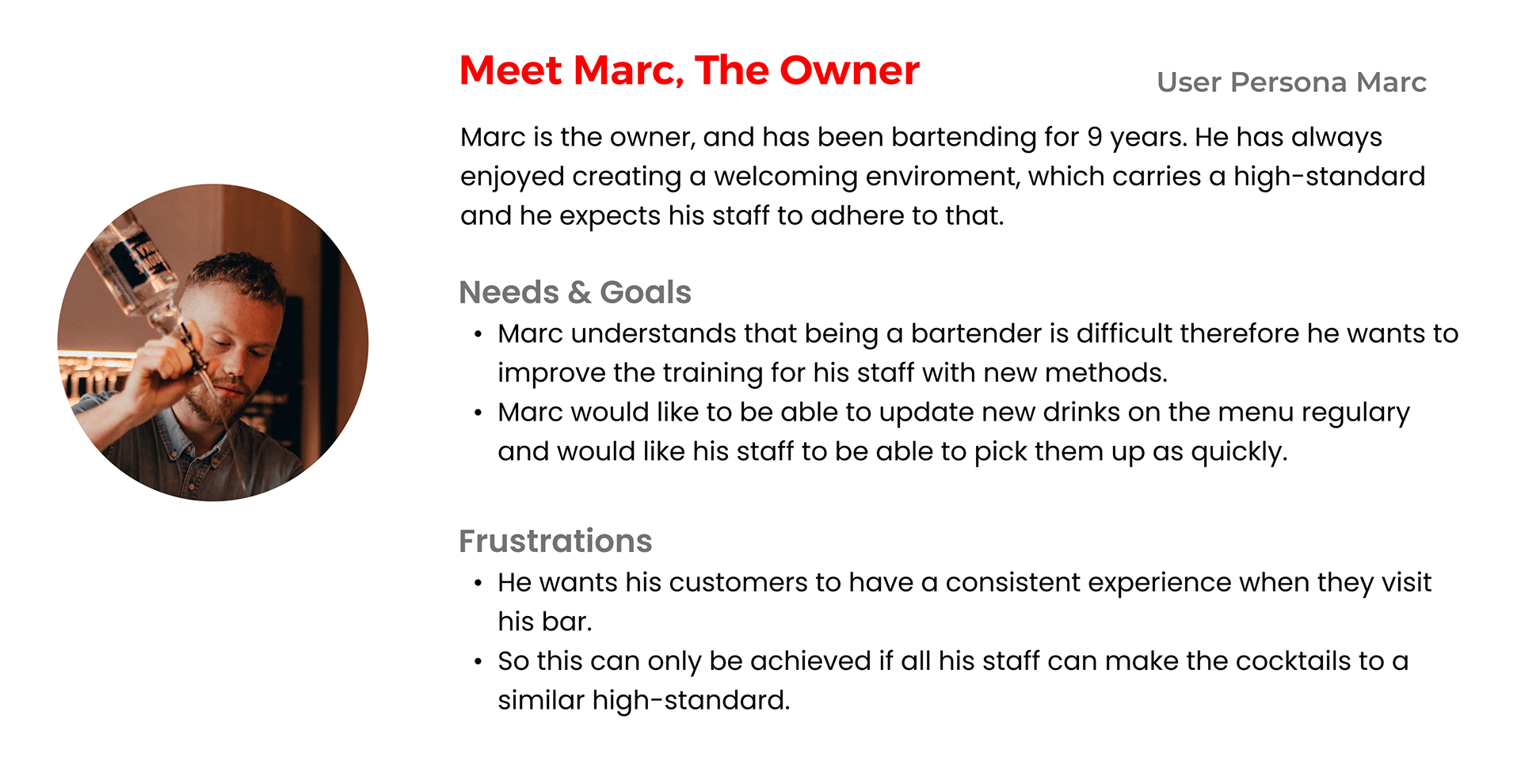 Meet Marc, The Owner

User Persona Marc

Marc is the owner, and has been bartending for 9 years. He has always enjoyed creating a welcoming enviroment, which carries a high-standard and he expects his staff to adhere to that.

Needs & Goals

• Marc understands that being a bartender is difficult therefore he wants to improve the training for his staff with new methods.
• Marc would like to be able to update new drinks on the menu regulary and would like his staff to be able to pick them up as quickly.

Frustrations

• He wants his customers to have a consistent experience when they visit his bar.
• So this can only be achieved if all his staff can make the cocktails to a similar high-standard.